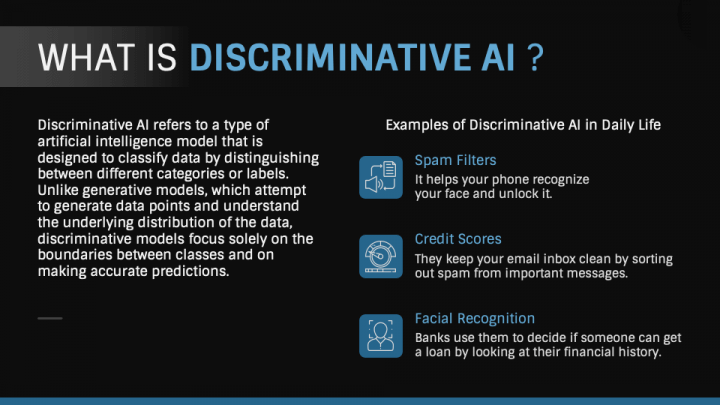 WHAT IS DISCRIMINATIVE AI ?

Discriminative AI refers to a type of artificial intelligence model that is designed to classify data by distinguishing between different categories or labels. Unlike generative models, which attempt to generate data points and understand the underlying distribution of the data, discriminative models focus solely on the boundaries between classes and on making accurate predictions.

Examples of Discriminative AI in Daily Life

Spam Filters
It helps your phone recognize your face and unlock it.

Credit Scores
They keep your email inbox clean by sorting out spam from important messages.

Facial Recognition
Banks use them to decide if someone can get a loan by looking at their financial history.